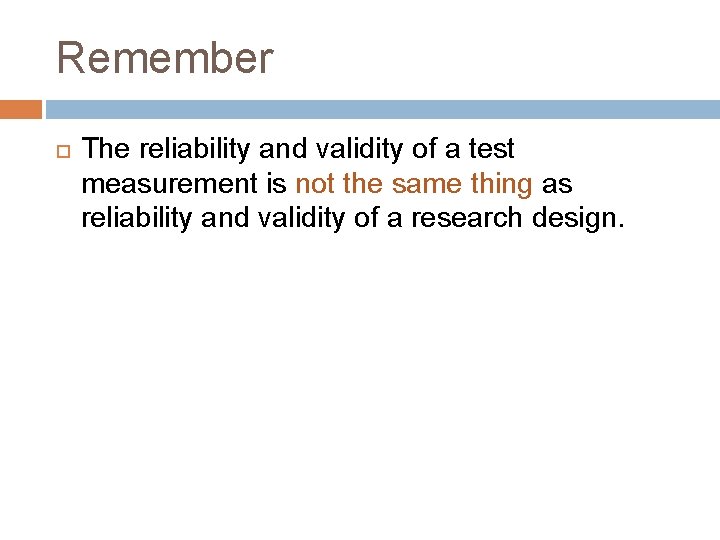 Remember

The reliability and validity of a test measurement is not the same thing as reliability and validity of a research design.